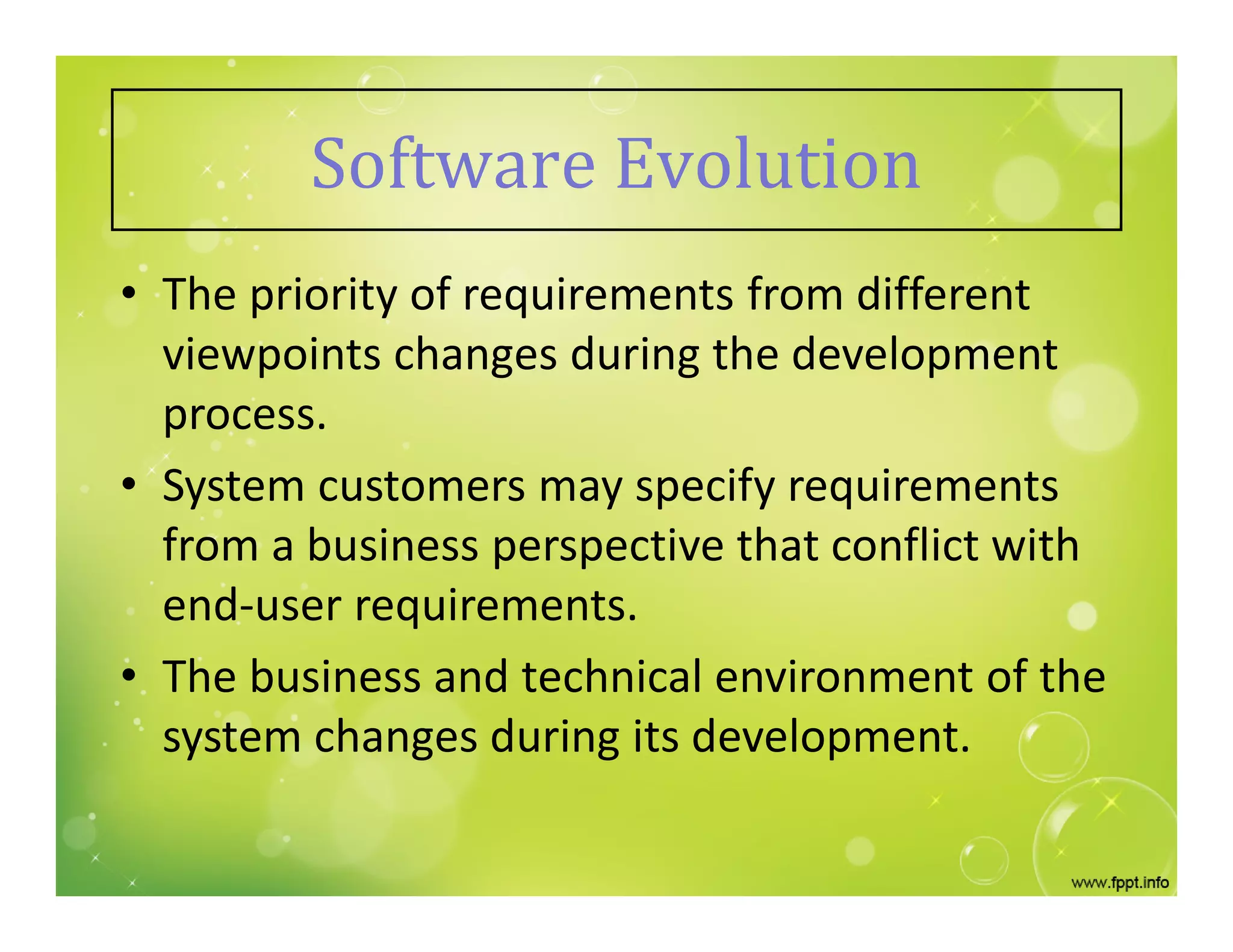 Software Evolution

• The priority of requirements from different viewpoints changes during the development process.

• System customers may specify requirements from a business perspective that conflict with end-user requirements.

• The business and technical environment of the system changes during its development.

www.fppt.info